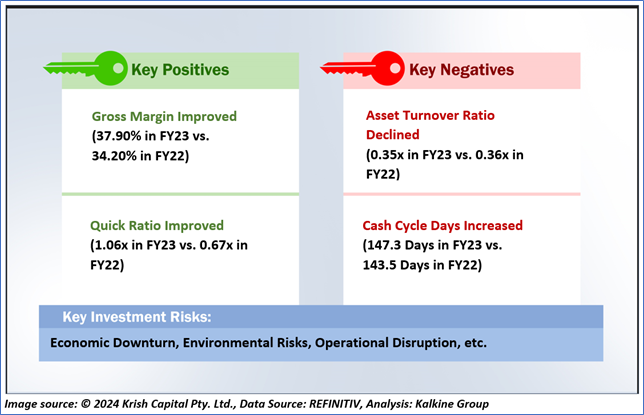 Key Positives

Gross Margin Improved
(37.90% in FY23 vs. 34.20% in FY22)

Quick Ratio Improved
(1.06x in FY23 vs. 0.67x in FY22)

Key Negatives

Asset Turnover Ratio Declined
(0.35x in FY23 vs. 0.36x in FY22)

Cash Cycle Days Increased
(147.3 Days in FY23 vs. 143.5 Days in FY22)

Key Investment Risks:

Economic Downturn, Environmental Risks, Operational Disruption, etc.

Image source: © 2024 Krish Capital Pty. Ltd., Data Source: REFINITIV, Analysis: Kalkine Group